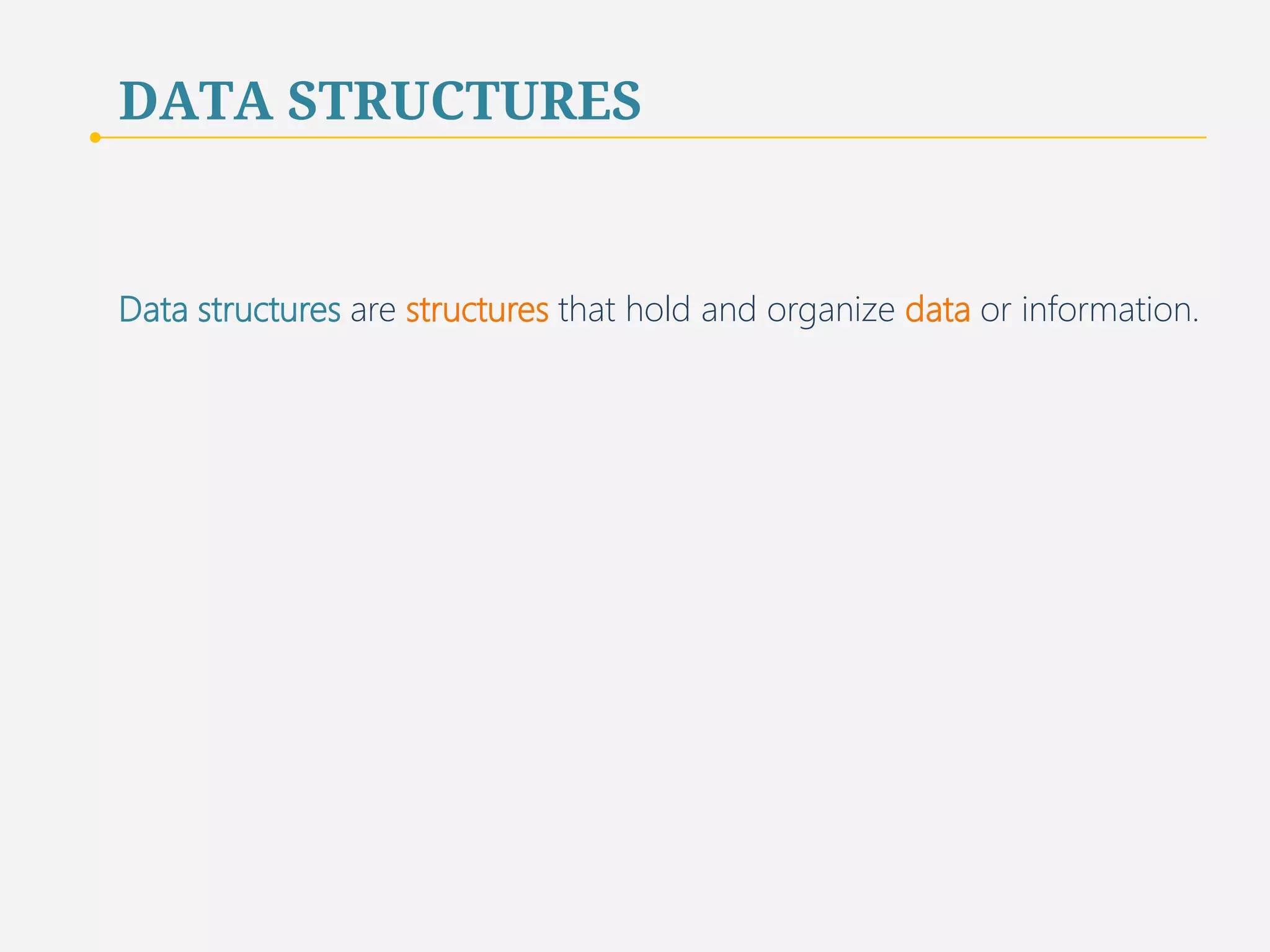 DATA STRUCTURES

Data structures are structures that hold and organize data or information.